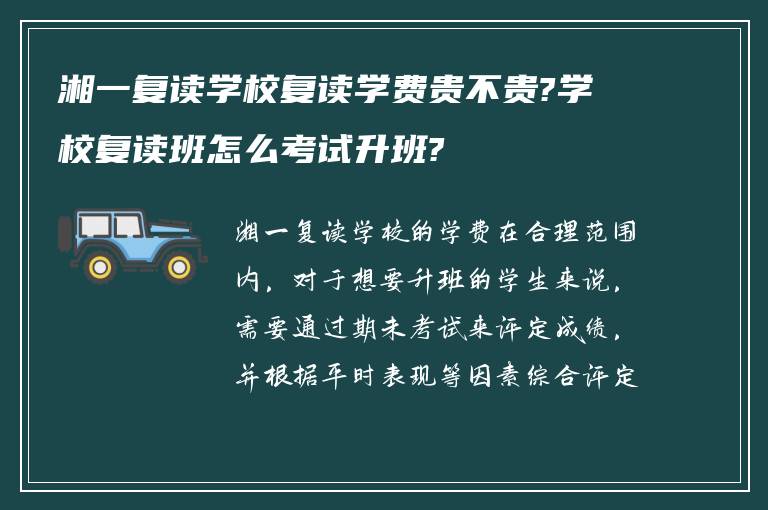 湘一复读学校复读学费贵不贵?学校复读班怎么考试升班?

湘一复读学校的学费在合理范围内，对于想要升班的学生来说，需要通过期末考试来评定成绩，并根据平时表现等因素综合评定